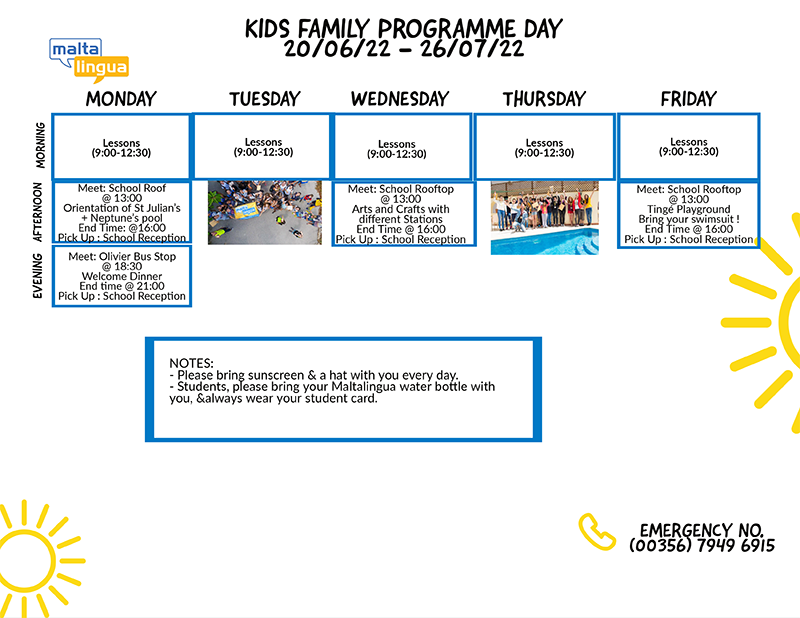 malta lingua

KIDS FAMILY PROGRAMME DAY
20/06/22 – 26/07/22

| | MONDAY | TUESDAY | WEDNESDAY | THURSDAY | FRIDAY |
|---|---|---|---|---|---|
| MORNING | Lessons (9:00-12:30) | Lessons (9:00-12:30) | Lessons (9:00-12:30) | Lessons (9:00-12:30) | Lessons (9:00-12:30) |
| AFTERNOON | Meet: School Roof @ 13:00 Orientation of St Julian's + Neptune's pool End Time: @16:00 Pick Up : School Reception | | Meet: School Rooftop @ 13:00 Arts and Crafts with different Stations End Time @ 16:00 Pick Up : School Reception | | Meet: School Rooftop @ 13:00 Tinge Playground Bring your swimsuit ! End Time @ 16:00 Pick Up : School Reception |
| EVENING | Meet: Olivier Bus Stop @ 18:30 Welcome Dinner End time @ 21:00 Pick Up : School Reception | | | | |

NOTES:
- Please bring sunscreen & a hat with you every day.
- Students, please bring your Maltalingua water bottle with you, &always wear your student card.

EMERGENCY NO.
(00356) 7949 6915